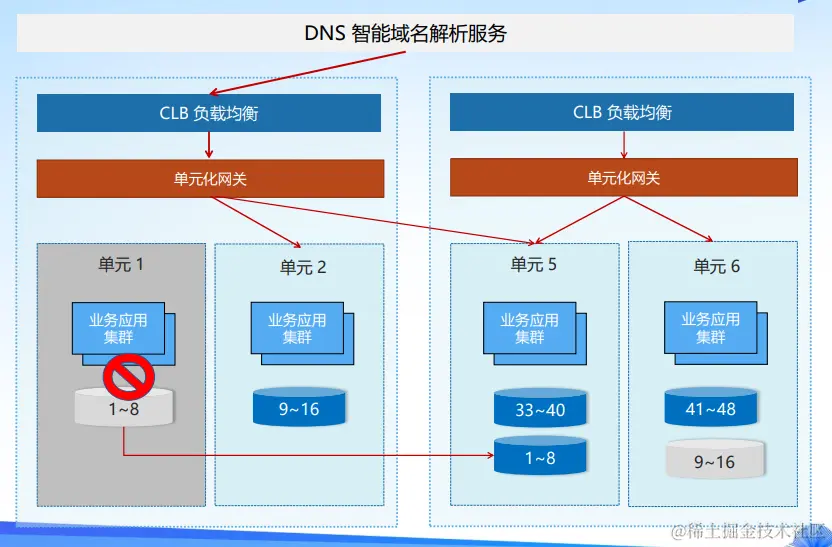 DNS 智能域名解析服务

CLB 负载均衡

单元化网关

单元 1

业务应用集群

1~8

单元 2

业务应用集群

9~16

CLB 负载均衡

单元化网关

单元 5

业务应用集群

33~40

1~8

单元 6

业务应用集群

41~48

9~16

@稀土掘金技术社区